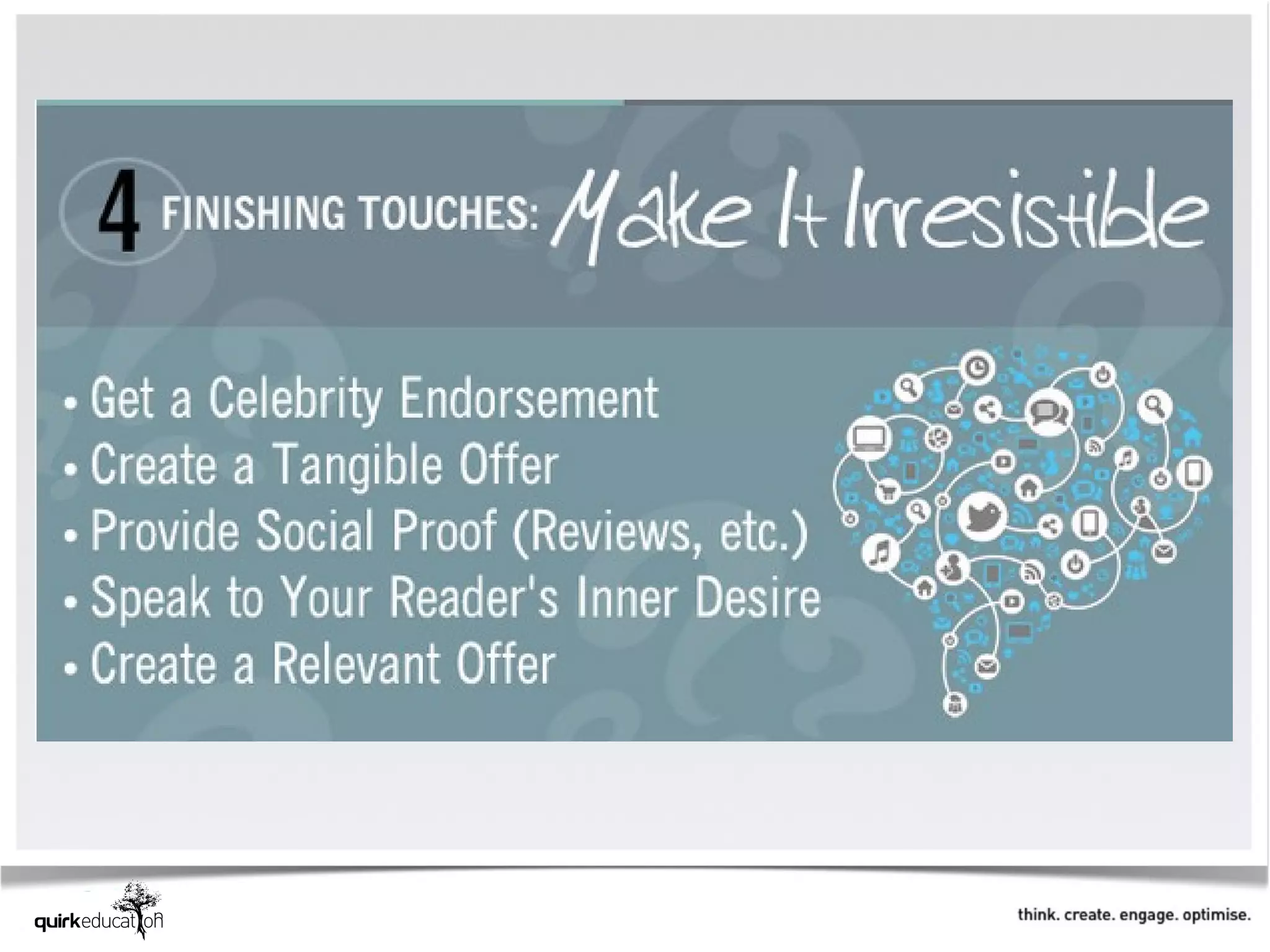 4 FINISHING TOUCHES: Make It Irresistible

• Get a Celebrity Endorsement
• Create a Tangible Offer
• Provide Social Proof (Reviews, etc.)
• Speak to Your Reader's Inner Desire
• Create a Relevant Offer

quirkeducation

think. create. engage. optimise.